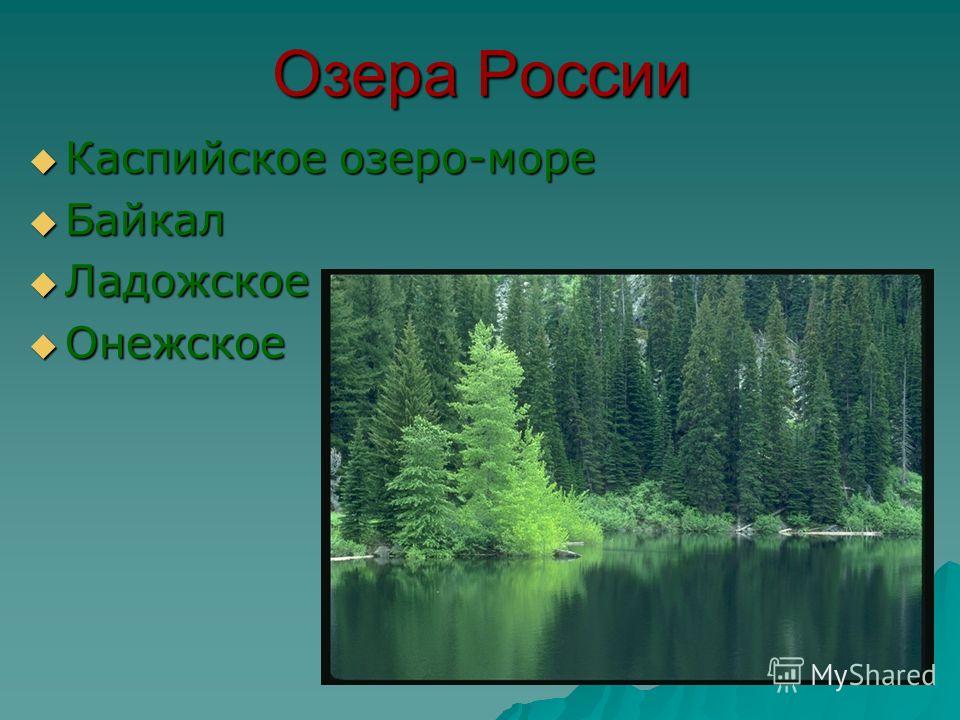 Озера России

Каспийское озеро-море

Байкал

Ладожское

Онежское

MyShared